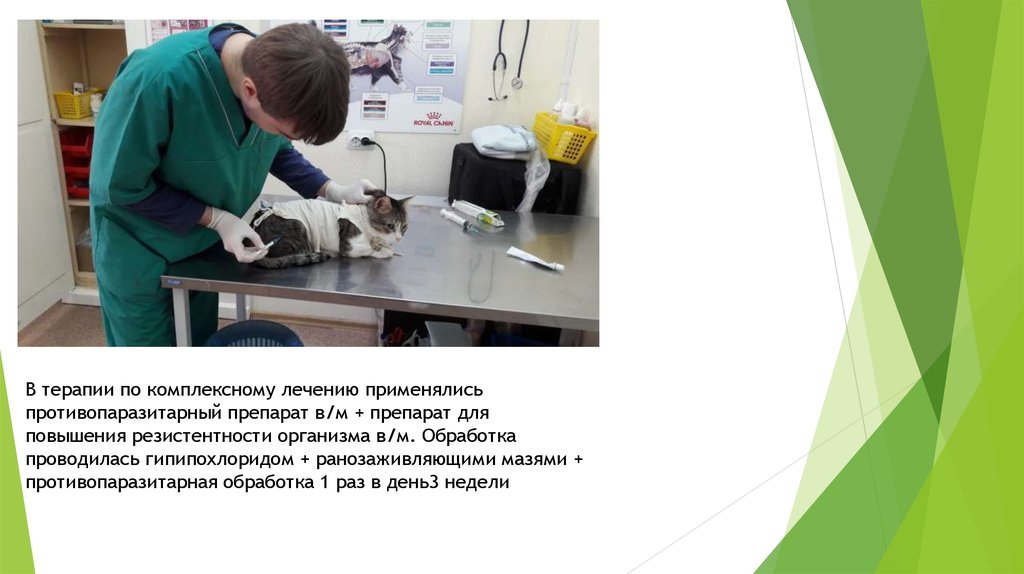 ROYAL CANIN

В терапии по комплексному лечению применялись противопаразитарный препарат в/м + препарат для повышения резистентности организма в/м. Обработка проводилась гипипохлоридом + ранозаживляющими мазями + противопаразитарная обработка 1 раз в день3 недели